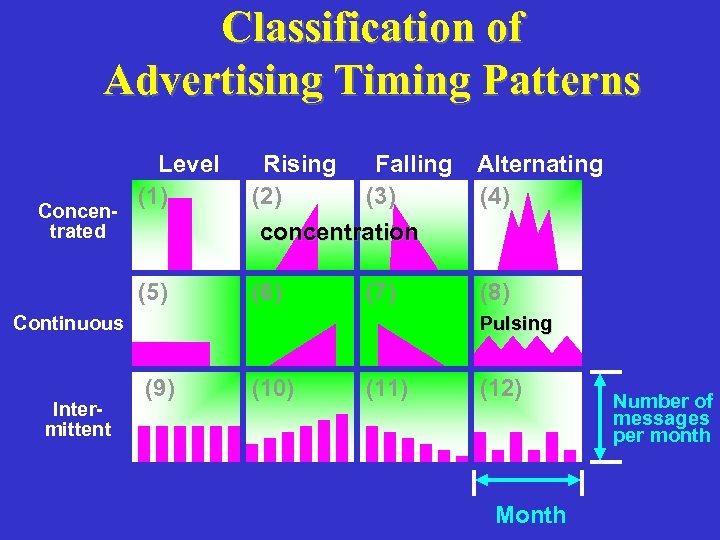 Classification of Advertising Timing Patterns

| | Level | Rising | Falling | Alternating |
|---|---|---|---|---|
| Concentrated | (1) | (2) concentration | (3) | (4) |
| Continuous | (5) | (6) | (7) | (8) Pulsing |
| Intermittent | (9) | (10) | (11) | (12) |

Number of messages per month

Month